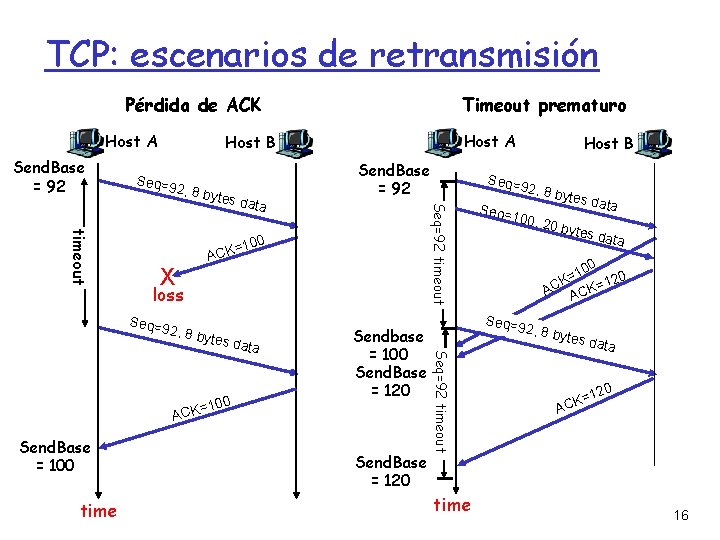 TCP: escenarios de retransmisión

Pérdida de ACK

Host A

Host B

SendBase = 92

timeout

Seq=92, 8 bytes data

ACK=100

X

loss

Seq=92, 8 bytes data

ACK=100

SendBase = 100

time

Timeout prematuro

Host A

Host B

SendBase = 92

Seq=92 timeout

Seq=92, 8 bytes data

Seq=100, 20 bytes data

ACK=100

ACK=120

Sendbase = 100

SendBase = 120

Seq=92 timeout

Seq=92, 8 bytes data

ACK=120

SendBase = 120

time

16